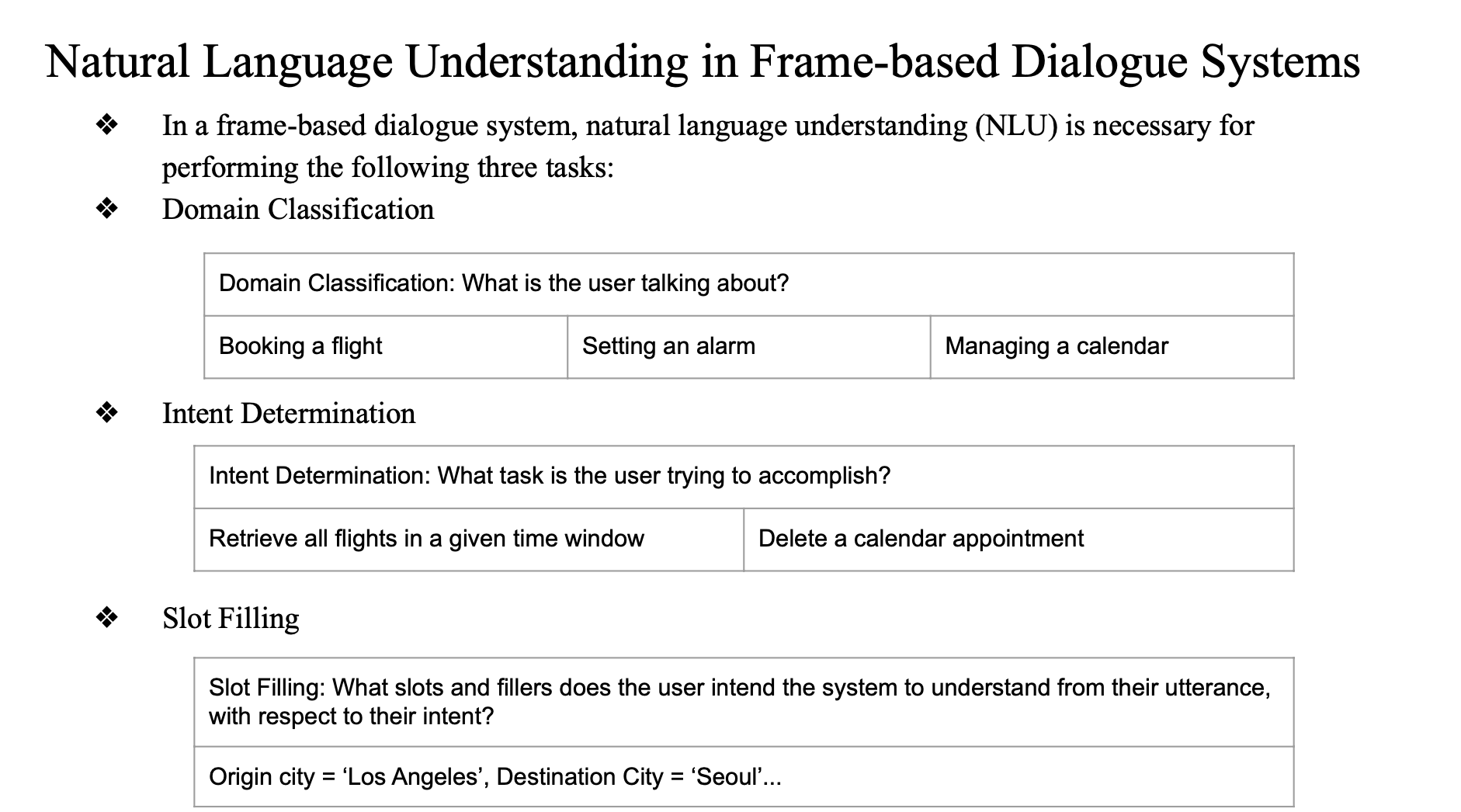 Natural Language Understanding in Frame-based Dialogue Systems

❖ In a frame-based dialogue system, natural language understanding (NLU) is necessary for performing the following three tasks:

❖ Domain Classification

| Domain Classification: What is the user talking about? | | |
|---|---|---|
| Booking a flight | Setting an alarm | Managing a calendar |

❖ Intent Determination

| Intent Determination: What task is the user trying to accomplish? | |
|---|---|
| Retrieve all flights in a given time window | Delete a calendar appointment |

❖ Slot Filling

| Slot Filling: What slots and fillers does the user intend the system to understand from their utterance, with respect to their intent? |
|---|
| Origin city = ‘Los Angeles’, Destination City = ‘Seoul’... |